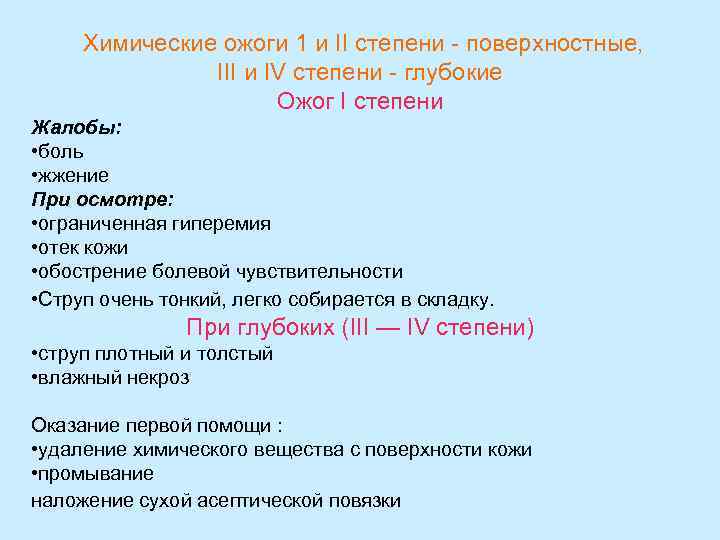 Химические ожоги 1 и II степени - поверхностные, III и IV степени - глубокие
Ожог I степени

Жалобы:
•боль
•жжение
При осмотре:
•ограниченная гиперемия
•отек кожи
•обострение болевой чувствительности
•Струп очень тонкий, легко собирается в складку.

При глубоких (III — IV степени)
•струп плотный и толстый
•влажный некроз

Оказание первой помощи :
•удаление химического вещества с поверхности кожи
•промывание
наложение сухой асептической повязки